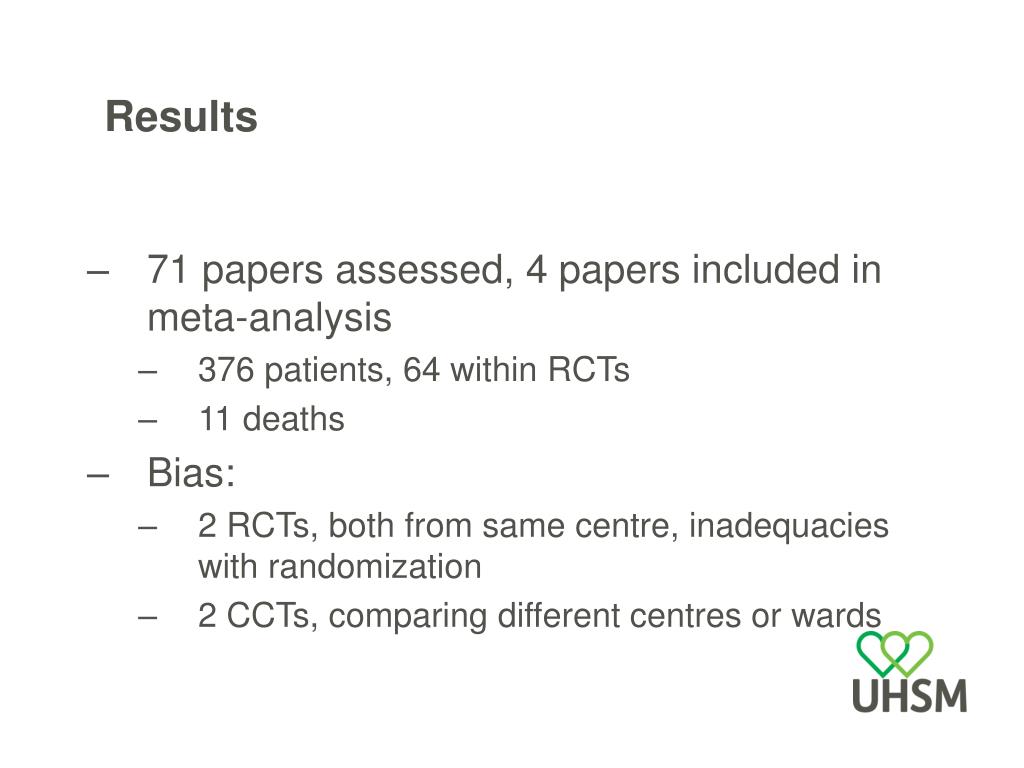 Results

– 71 papers assessed, 4 papers included in meta-analysis

– 376 patients, 64 within RCTs

– 11 deaths

– Bias:

– 2 RCTs, both from same centre, inadequacies with randomization

– 2 CCTs, comparing different centres or wards

UHSM